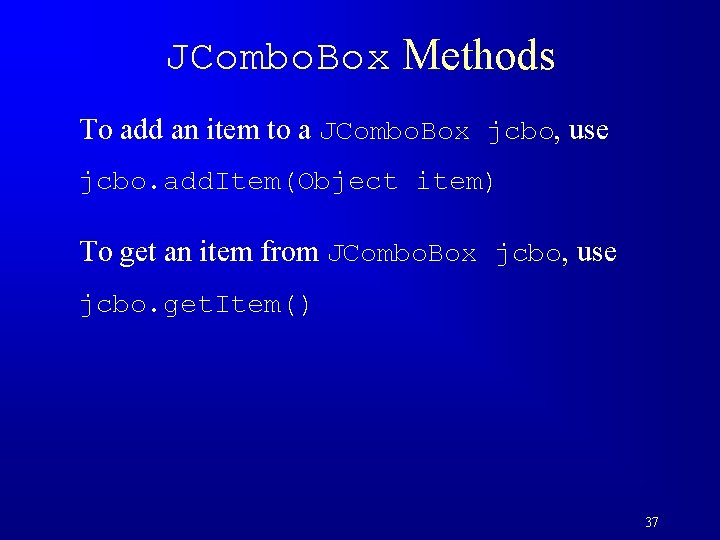 JComboBox Methods

To add an item to a JComboBox jcbo, use

jcbo.addItem(Object item)

To get an item from JComboBox jcbo, use

jcbo.getItem()

37